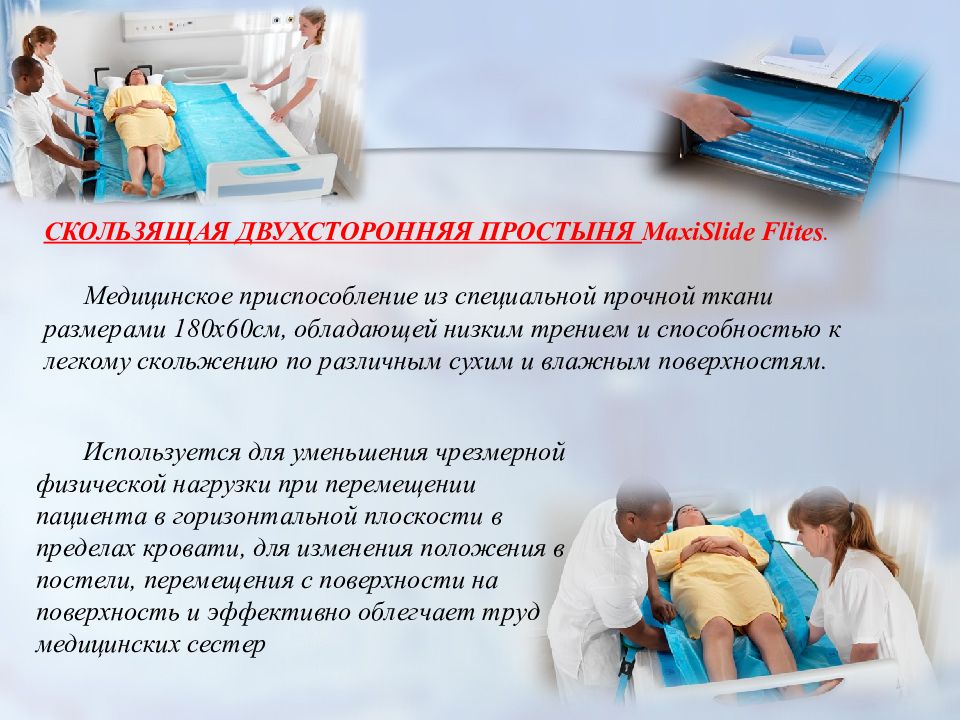 СКОЛЬЗЯЩАЯ ДВУХСТОРОННЯЯ ПРОСТЫНЯ MaxiSlide Flites.

Медицинское приспособление из специальной прочной ткани размерами 180х60см, обладающей низким трением и способностью к легкому скольжению по различным сухим и влажным поверхностям.

Используется для уменьшения чрезмерной физической нагрузки при перемещении пациента в горизонтальной плоскости в пределах кровати, для изменения положения в постели, перемещения с поверхности на поверхность и эффективно облегчает труд медицинских сестер